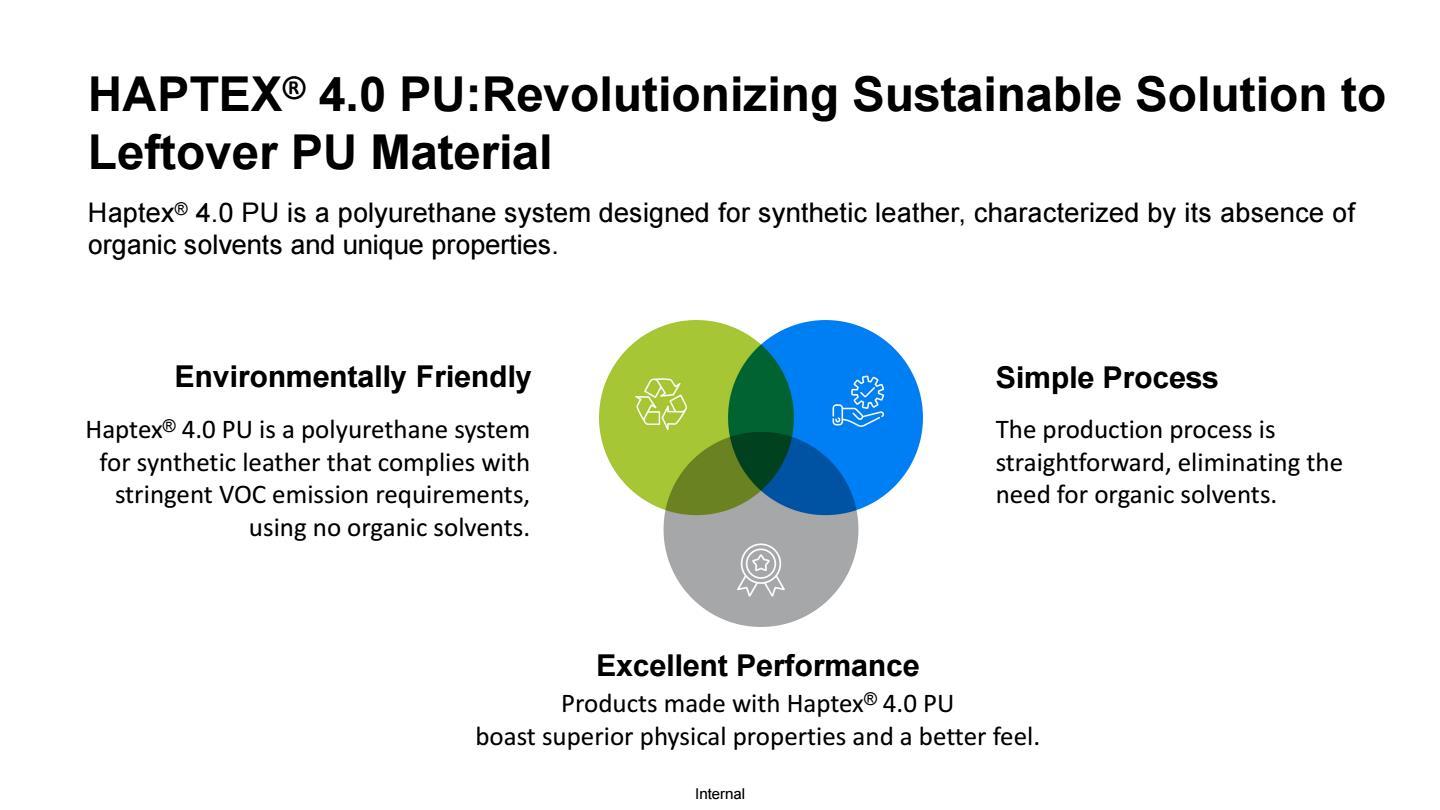 HAPTEX® 4.0 PU:Revolutionizing Sustainable Solution to Leftover PU Material

Haptex® 4.0 PU is a polyurethane system designed for synthetic leather, characterized by its absence of organic solvents and unique properties.

Environmentally Friendly

Haptex® 4.0 PU is a polyurethane system for synthetic leather that complies with stringent VOC emission requirements, using no organic solvents.

Simple Process

The production process is straightforward, eliminating the need for organic solvents.

Excellent Performance

Products made with Haptex® 4.0 PU boast superior physical properties and a better feel.

Internal